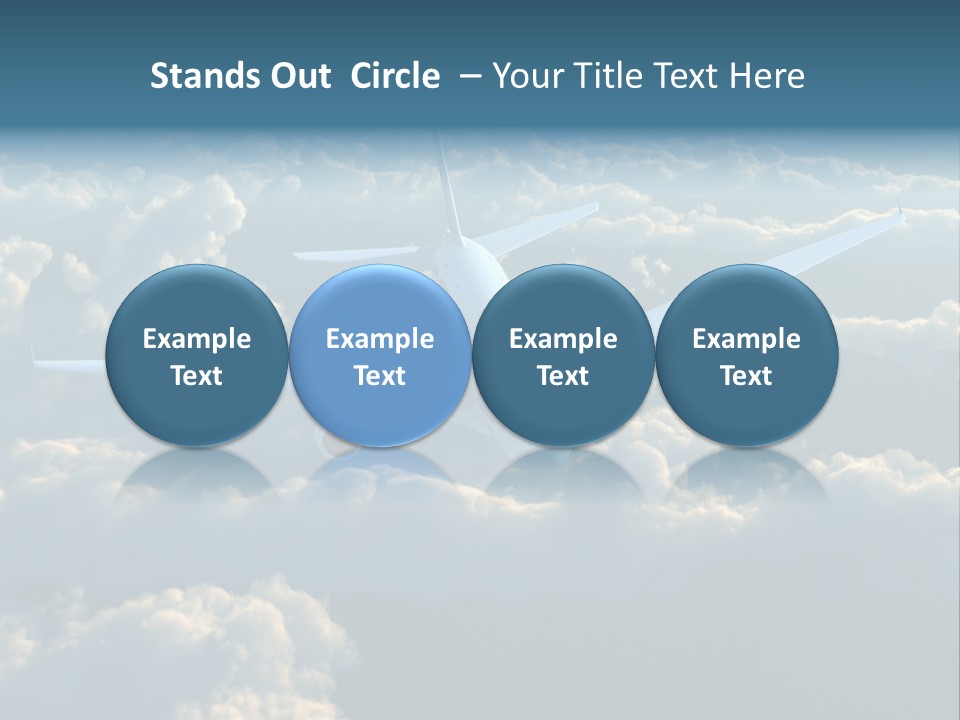 Stands Out Circle – Your Title Text Here

Example Text

Example Text

Example Text

Example Text